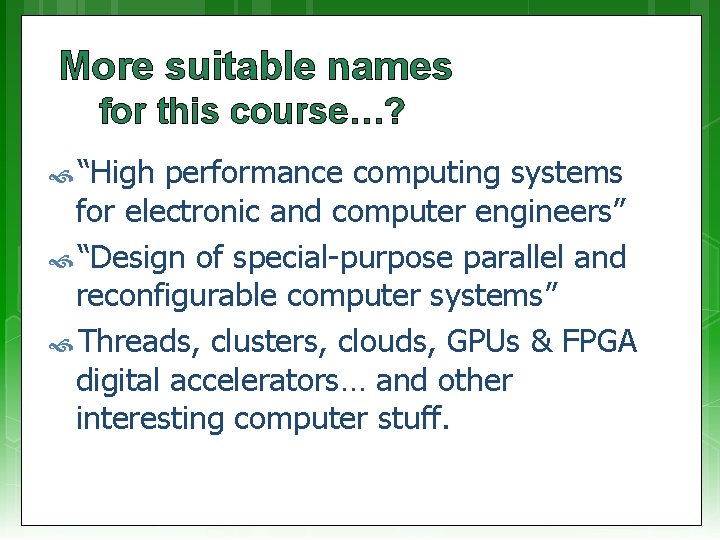 More suitable names for this course…?

“High performance computing systems for electronic and computer engineers”

“Design of special-purpose parallel and reconfigurable computer systems”

Threads, clusters, clouds, GPUs & FPGA digital accelerators… and other interesting computer stuff.